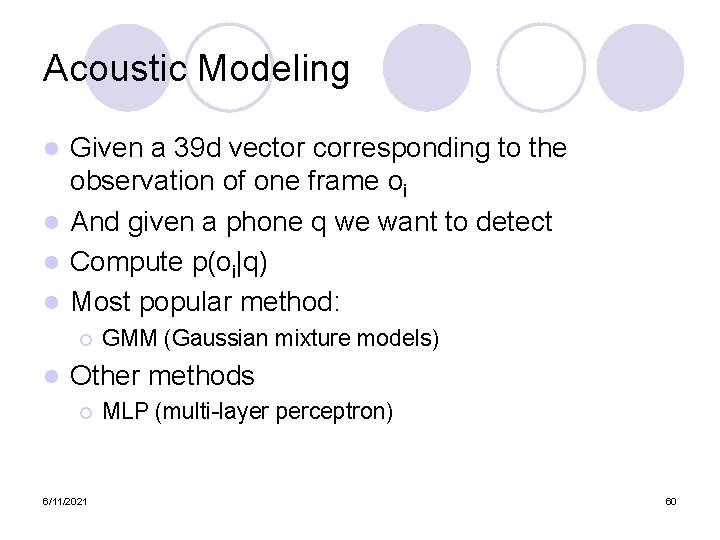 Acoustic Modeling

- Given a 39d vector corresponding to the observation of one frame $o_i$
- And given a phone q we want to detect
- Compute $p(o_i|q)$
- Most popular method:
  - GMM (Gaussian mixture models)
- Other methods
  - MLP (multi-layer perceptron)

6/11/2021

60